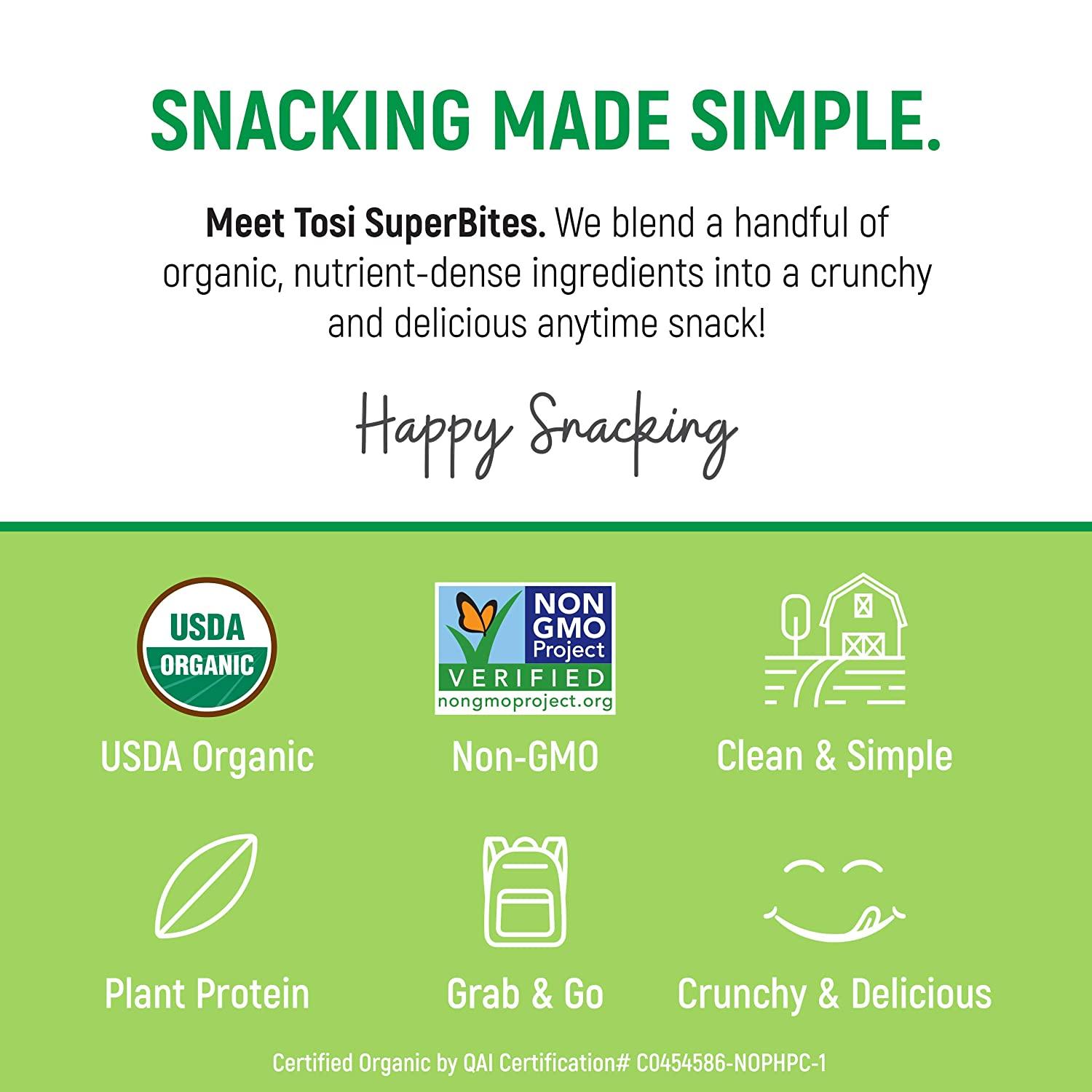 SNACKING MADE SIMPLE.

Meet Tosi SuperBites. We blend a handful of organic, nutrient-dense ingredients into a crunchy and delicious anytime snack!

Happy Snacking

USDA ORGANIC

USDA Organic

NON GMO Project VERIFIED nongmoproject.org

Non-GMO

Clean & Simple

Plant Protein

Grab & Go

Crunchy & Delicious

Certified Organic by QAI Certification# C0454586-NOPHPC-1